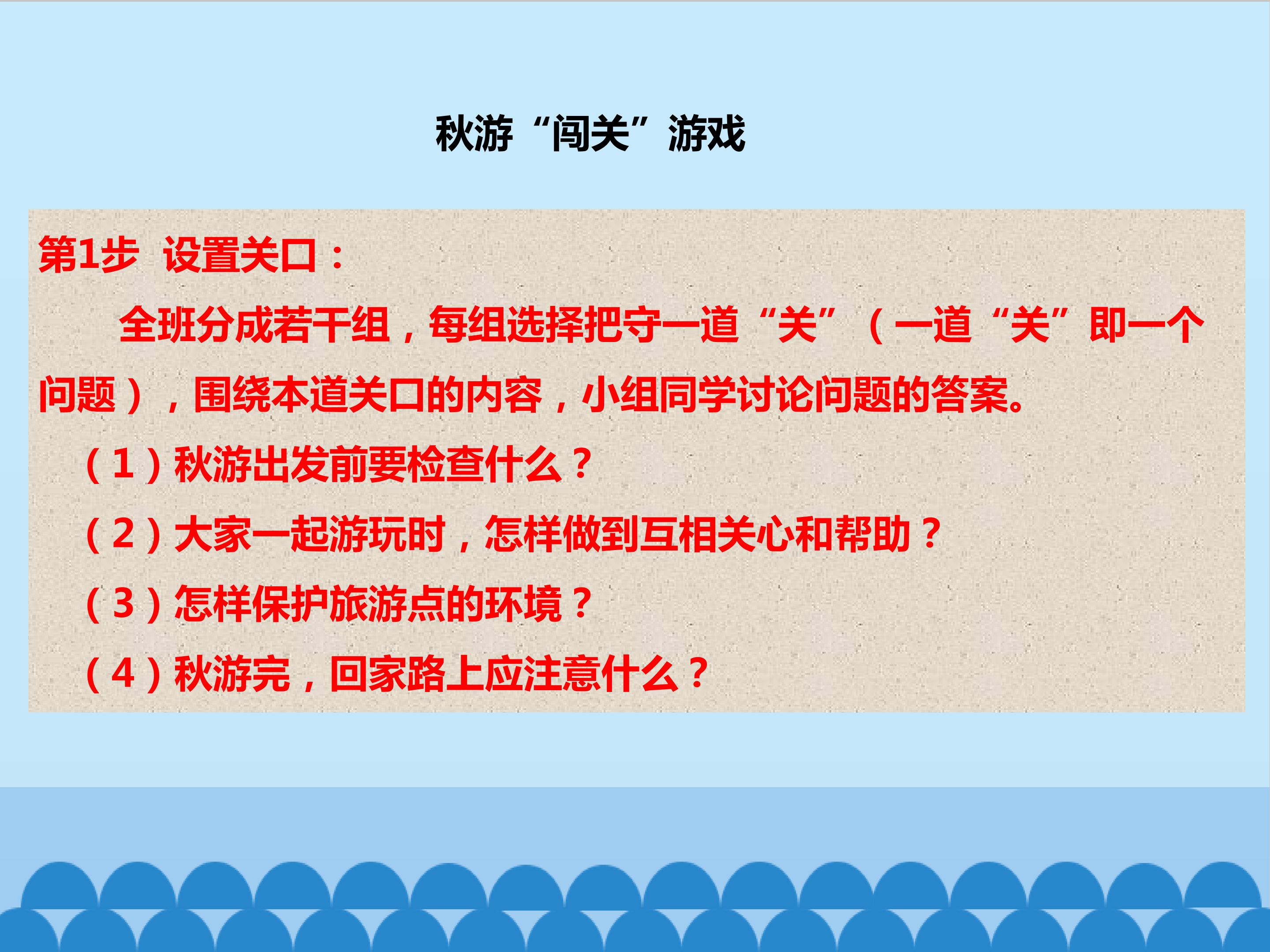 秋游“闯关”游戏

第1步 设置关口：

全班分成若干组，每组选择把守一道“关”（一道“关”即一个问题），围绕本道关口的内容，小组同学讨论问题的答案。

（1）秋游出发前要检查什么？

（2）大家一起游玩时，怎样做到互相关心和帮助？

（3）怎样保护旅游点的环境？

（4）秋游完，回家路上应注意什么？